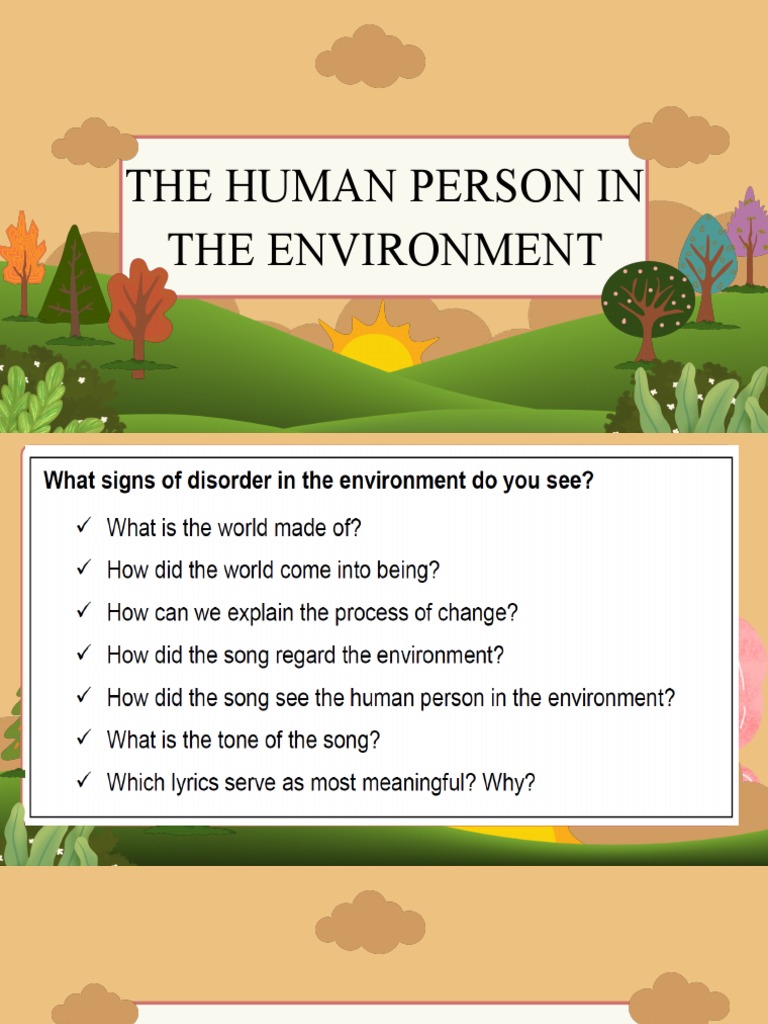 THE HUMAN PERSON IN THE ENVIRONMENT

What signs of disorder in the environment do you see?

✓ What is the world made of?
✓ How did the world come into being?
✓ How can we explain the process of change?
✓ How did the song regard the environment?
✓ How did the song see the human person in the environment?
✓ What is the tone of the song?
✓ Which lyrics serve as most meaningful? Why?